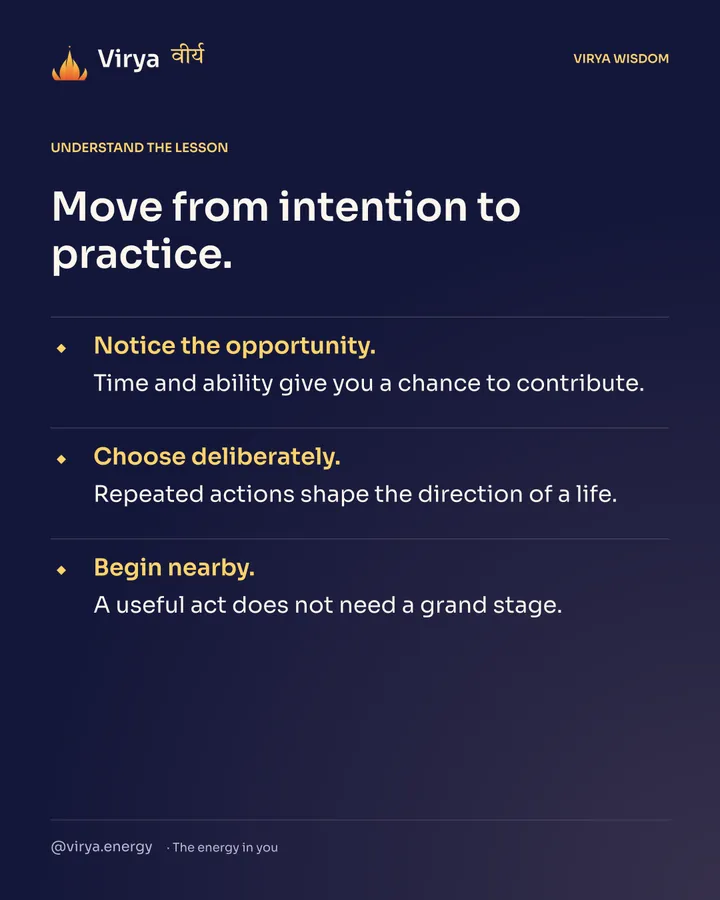 Virya वीर्य

VIRYA WISDOM

UNDERSTAND THE LESSON

Move from intention to practice.

• Notice the opportunity.
Time and ability give you a chance to contribute.

• Choose deliberately.
Repeated actions shape the direction of a life.

• Begin nearby.
A useful act does not need a grand stage.

@virya.energy · The energy in you